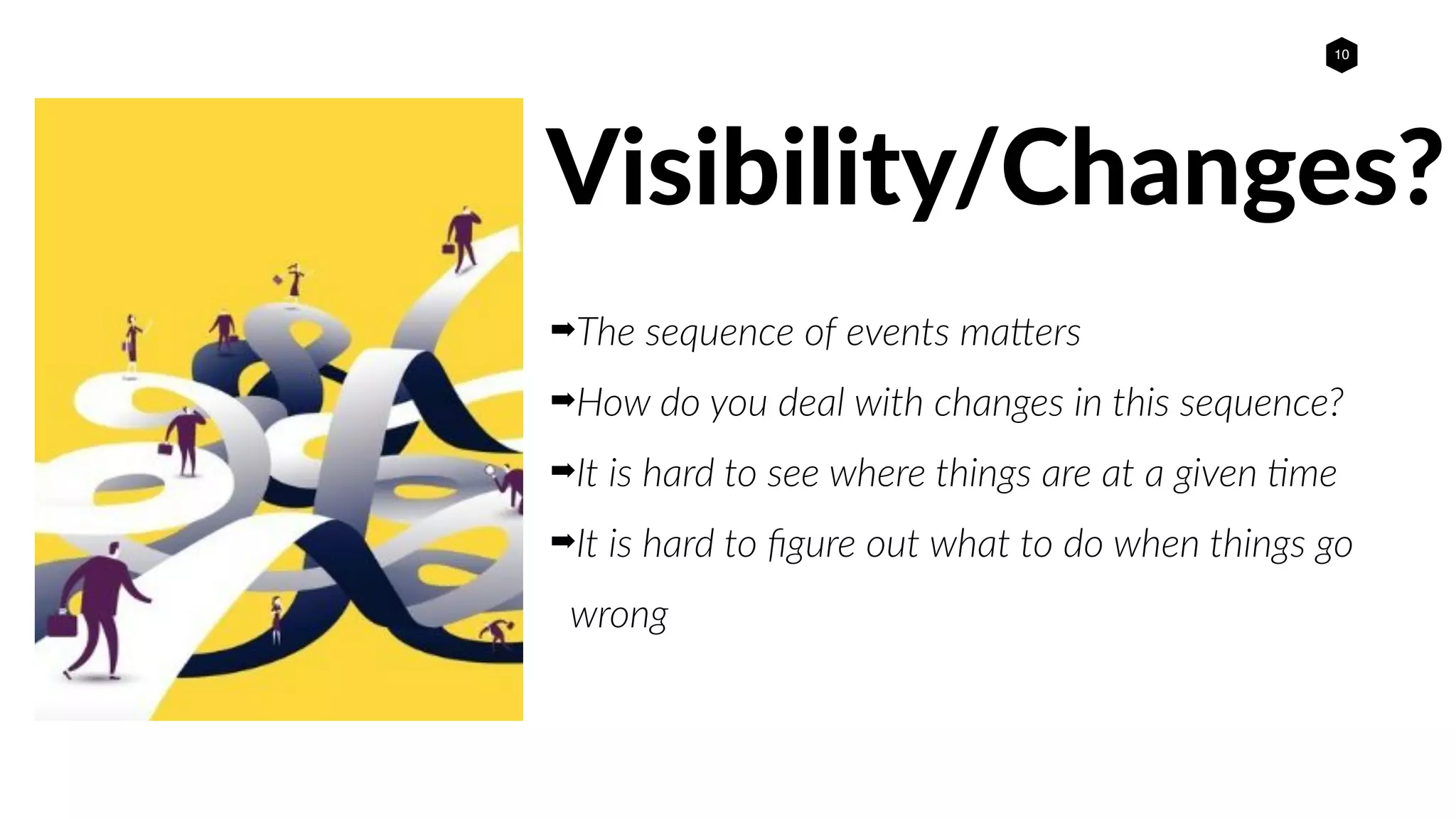 10

Visibility/Changes?

➡The sequence of events matters

➡How do you deal with changes in this sequence?

➡It is hard to see where things are at a given time

➡It is hard to figure out what to do when things go wrong